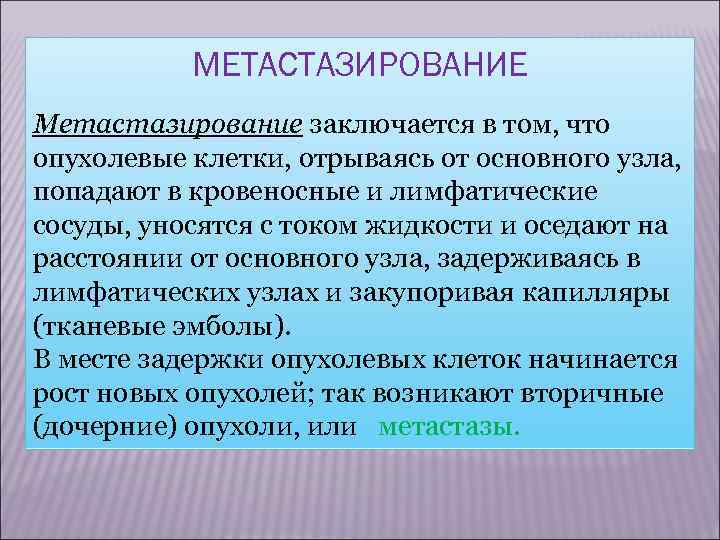 МЕТАСТАЗИРОВАНИЕ

Метастазирование заключается в том, что опухолевые клетки, отрываясь от основного узла, попадают в кровеносные и лимфатические сосуды, уносятся с током жидкости и оседают на расстоянии от основного узла, задерживаясь в лимфатических узлах и закупоривая капилляры (тканевые эмболы).
В месте задержки опухолевых клеток начинается рост новых опухолей; так возникают вторичные (дочерние) опухоли, или метастазы.